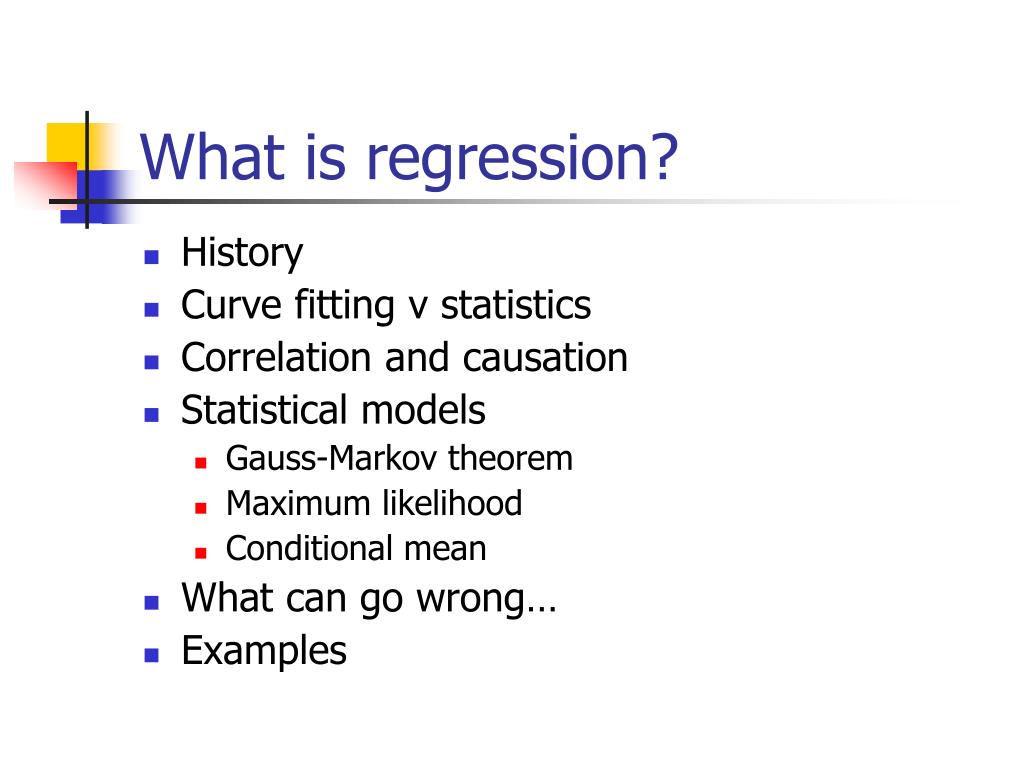 What is regression?

- History
- Curve fitting v statistics
- Correlation and causation
- Statistical models
  - Gauss-Markov theorem
  - Maximum likelihood
  - Conditional mean
- What can go wrong…
- Examples